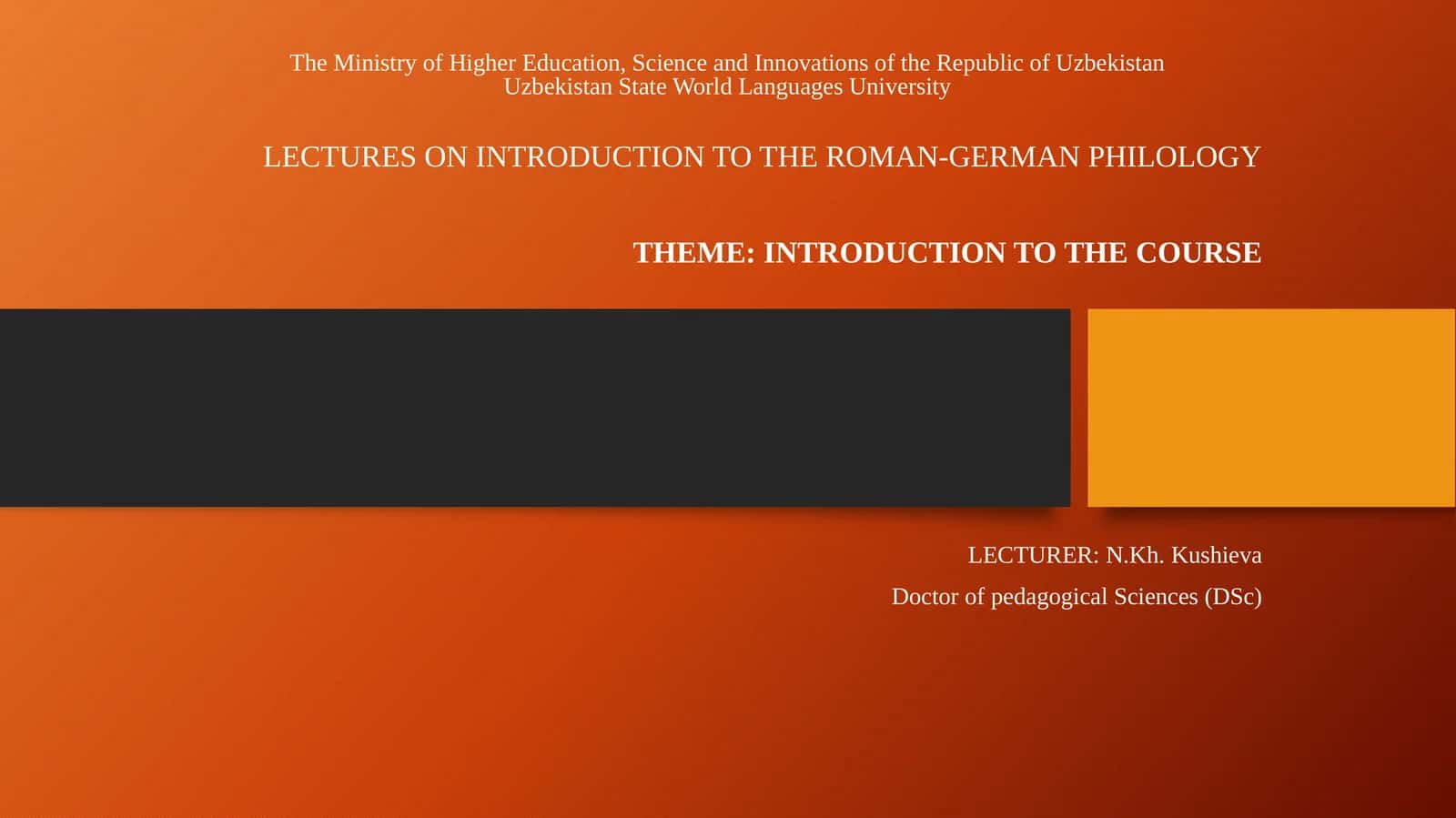 The Ministry of Higher Education, Science and Innovations of the Republic of Uzbekistan
Uzbekistan State World Languages University

LECTURES ON INTRODUCTION TO THE ROMAN-GERMAN PHILOLOGY

THEME: INTRODUCTION TO THE COURSE

LECTURER: N.Kh. Kushieva

Doctor of pedagogical Sciences (DSc)